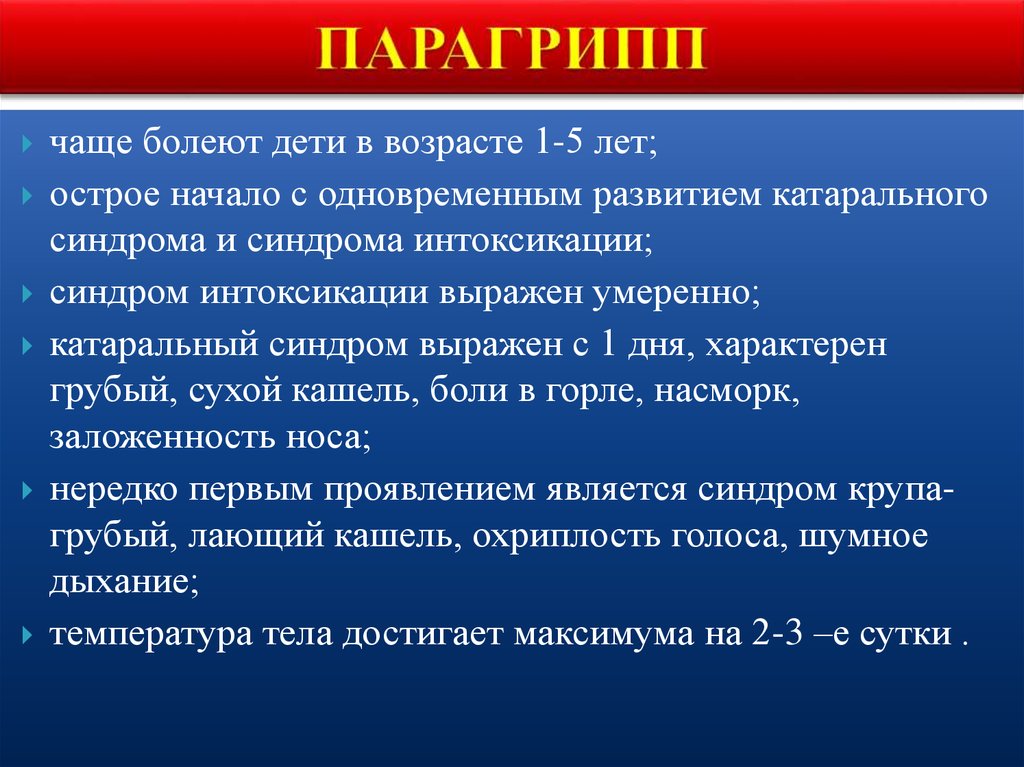 ПАРАГРИПП

чаще болеют дети в возрасте 1-5 лет;

острое начало с одновременным развитием катарального синдрома и синдрома интоксикации;

синдром интоксикации выражен умеренно;

катаральный синдром выражен с 1 дня, характерен грубый, сухой кашель, боли в горле, насморк, заложенность носа;

нередко первым проявлением является синдром крупа- грубый, лающий кашель, охриплость голоса, шумное дыхание;

температура тела достигает максимума на 2-3 –е сутки .